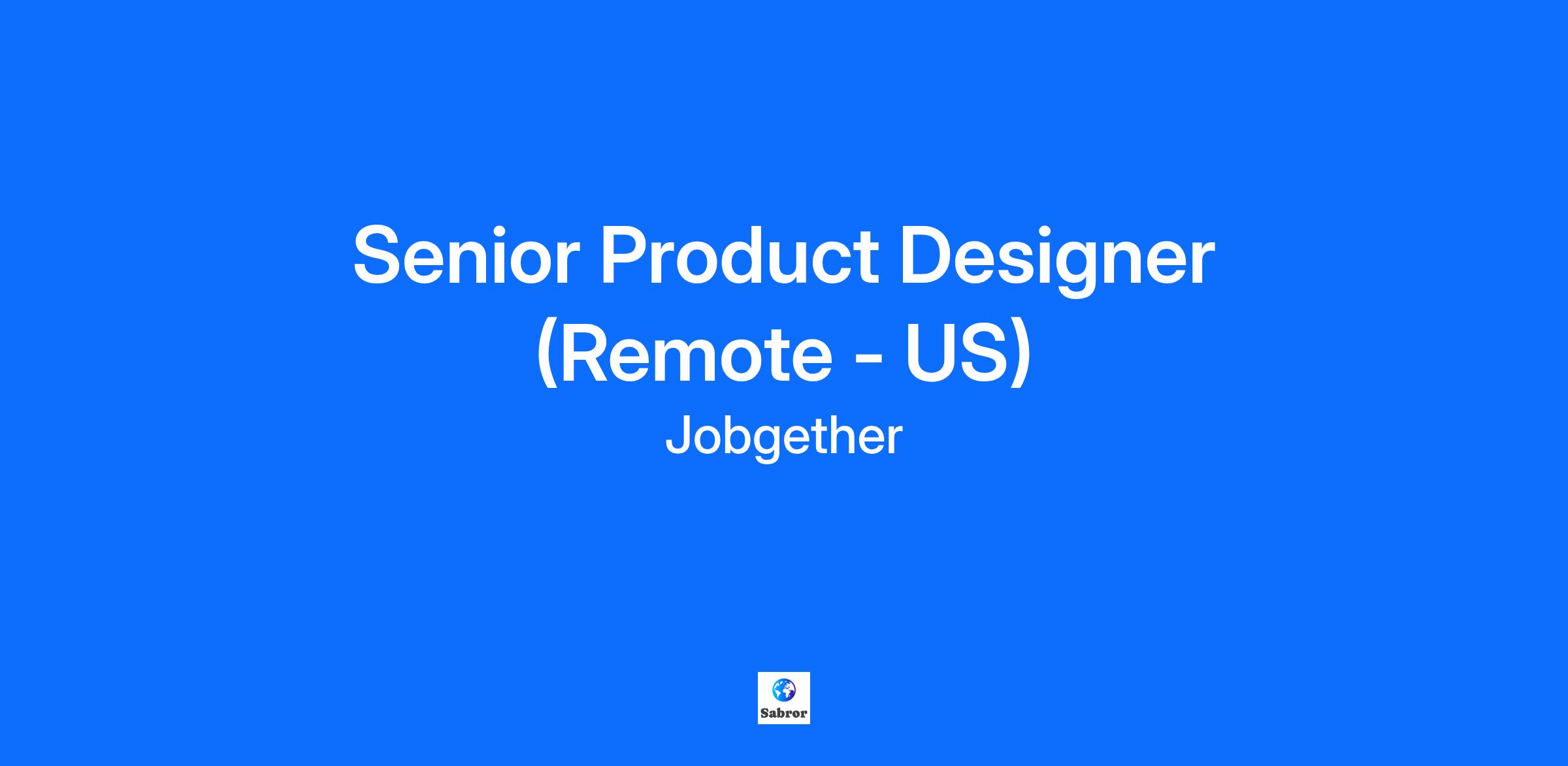 Senior Product Designer (Remote - US)

Jobgether

Sabror